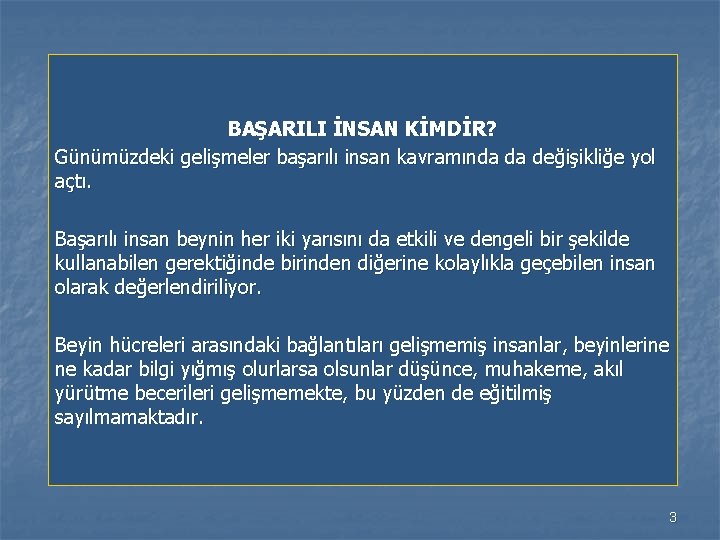 BAŞARILI İNSAN KİMDİR?
Günümüzdeki gelişmeler başarılı insan kavramında da değişikliğe yol açtı.

Başarılı insan beynin her iki yarısını da etkili ve dengeli bir şekilde kullanabilen gerektiğinde birinden diğerine kolaylıkla geçebilen insan olarak değerlendiriliyor.

Beyin hücreleri arasındaki bağlantıları gelişmemiş insanlar, beyinlerine ne kadar bilgi yığmış olurlarsa olsunlar düşünce, muhakeme, akıl yürütme becerileri gelişmemekte, bu yüzden de eğitilmiş sayılmamaktadır.

3